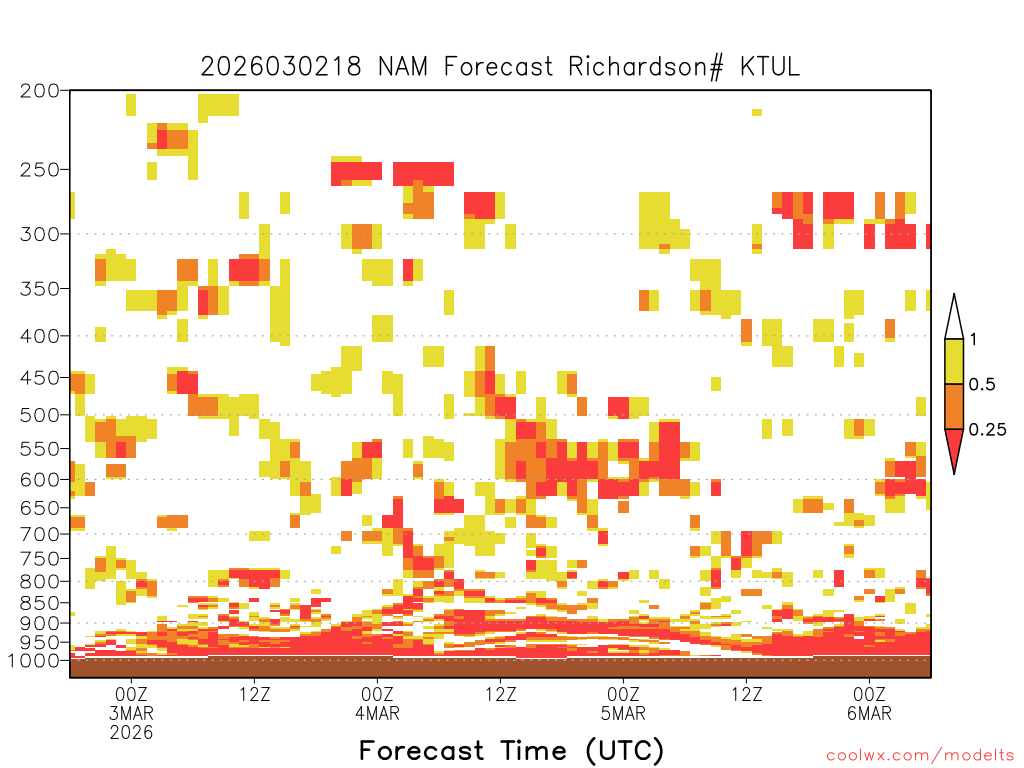 2026030218 NAM Forecast Richardson# KTUL

200
250
300
350
400
450
500
550
600
650
700
750
800
850
900
950
1000

1
0.5
0.25

00Z
3MAR
2026

12Z

00Z
4MAR

12Z

00Z
5MAR

12Z

00Z
6MAR

Forecast Time (UTC)

coolwx.com/modelts